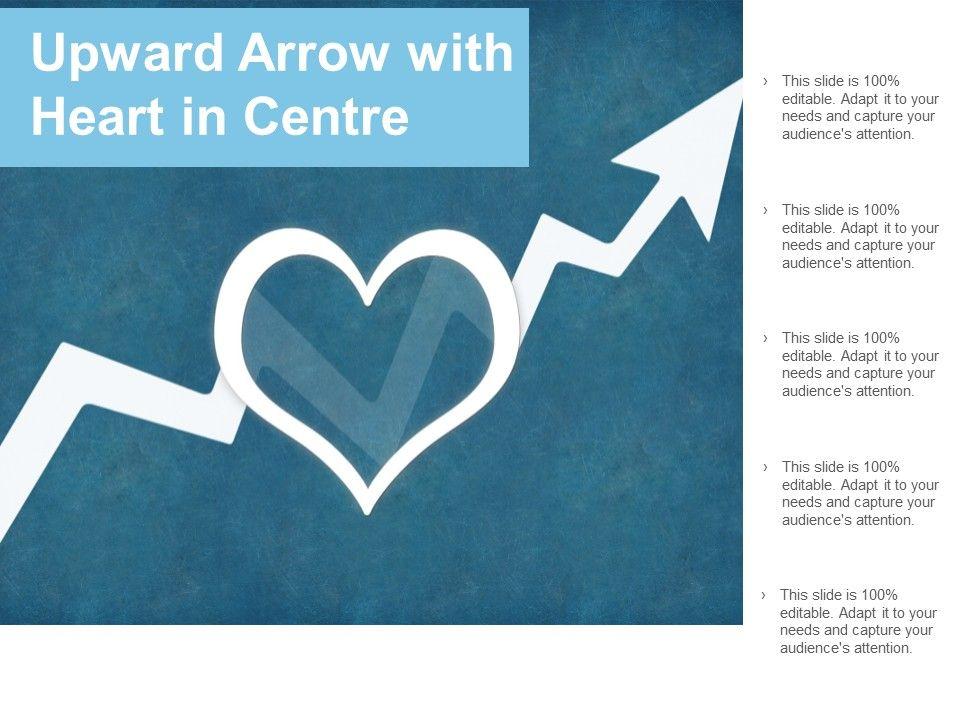 Upward Arrow with Heart in Centre

› This slide is 100% editable. Adapt it to your needs and capture your audience's attention.

› This slide is 100% editable. Adapt it to your needs and capture your audience's attention.

› This slide is 100% editable. Adapt it to your needs and capture your audience's attention.

› This slide is 100% editable. Adapt it to your needs and capture your audience's attention.

› This slide is 100% editable. Adapt it to your needs and capture your audience's attention.